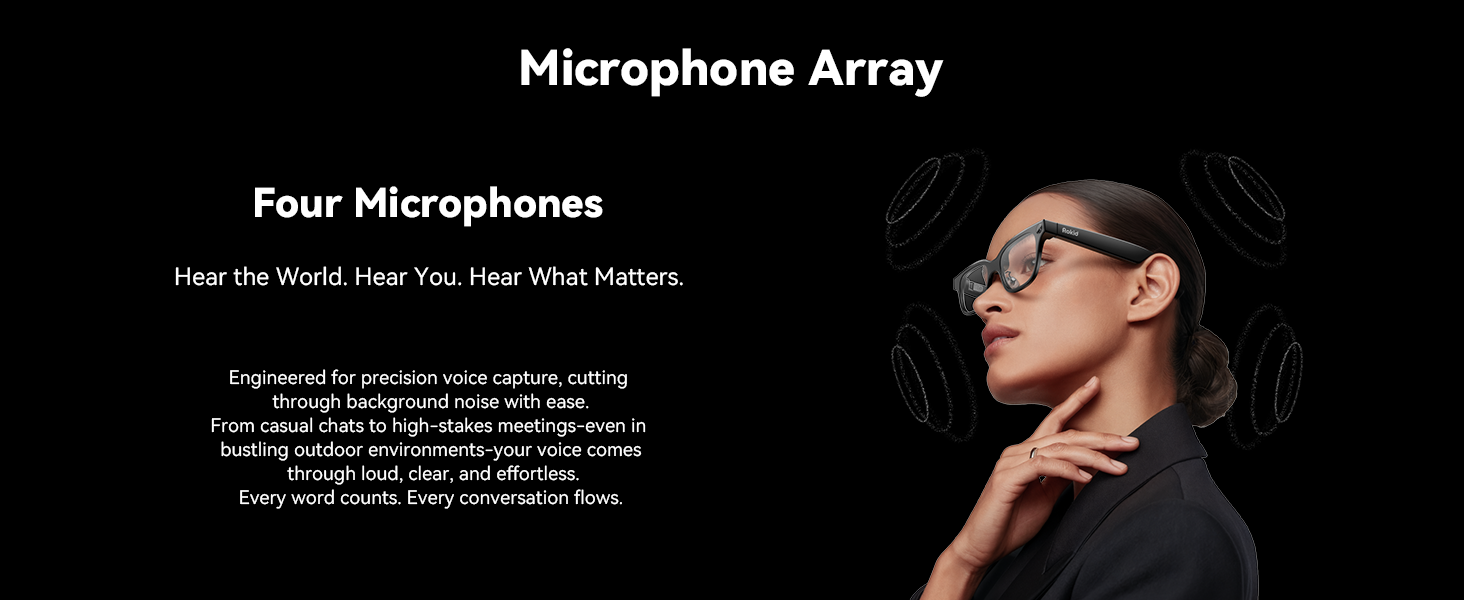 Microphone Array

Four Microphones

Hear the World. Hear You. Hear What Matters.

Engineered for precision voice capture, cutting through background noise with ease.
From casual chats to high-stakes meetings-even in bustling outdoor environments-your voice comes through loud, clear, and effortless.
Every word counts. Every conversation flows.

Rokid